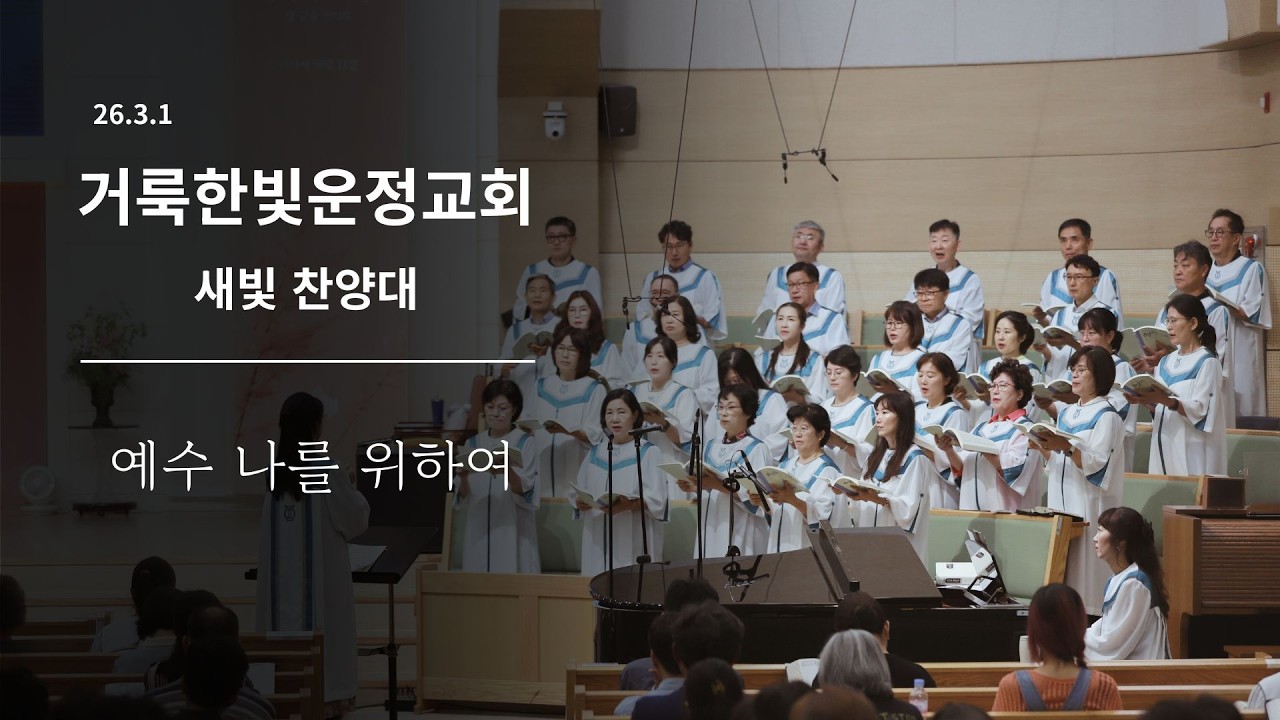 26.3.1

거룩한빛운정교회

새빛 찬양대

예수 나를 위하여